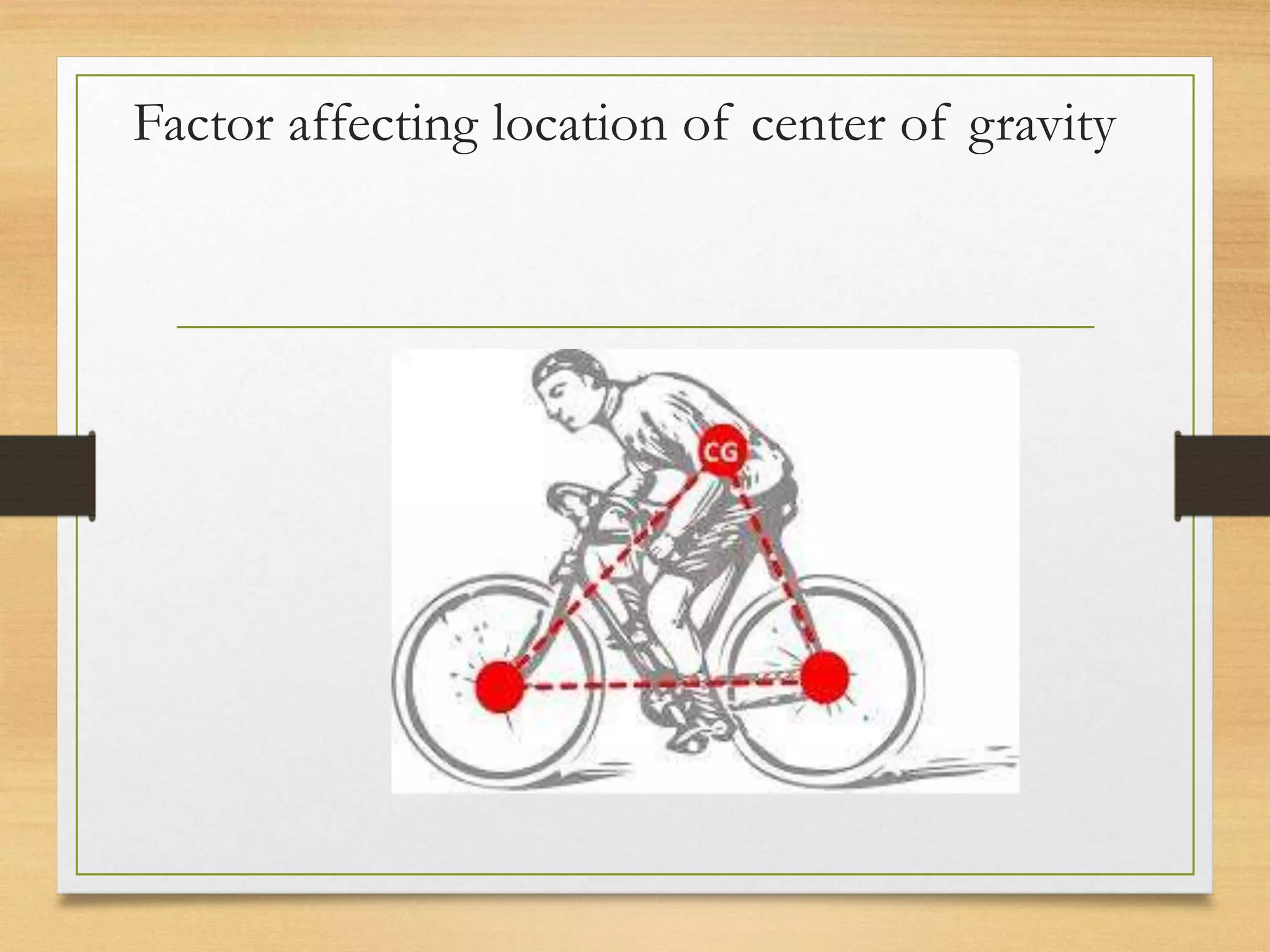 Factor affecting location of center of gravity

CG